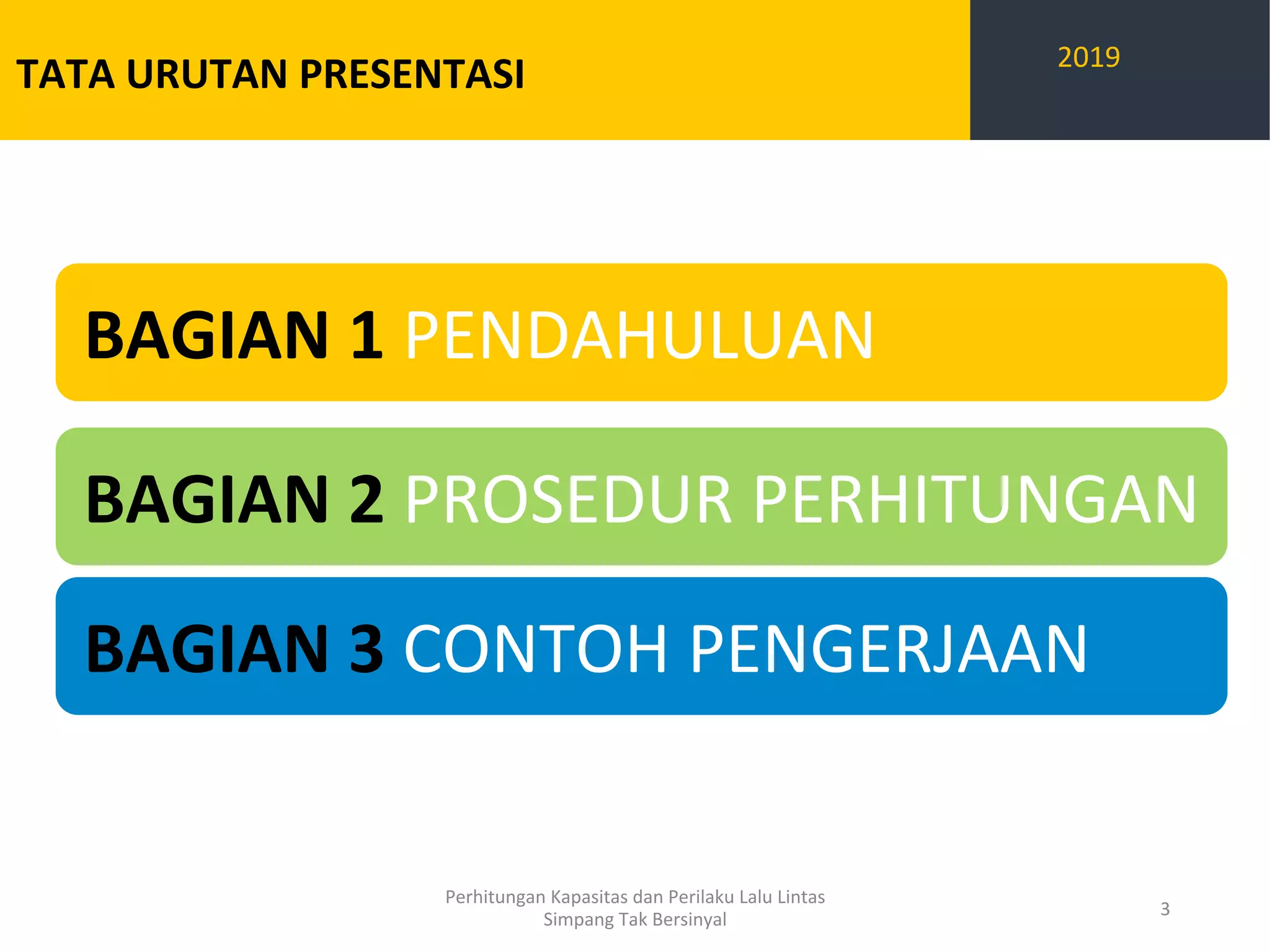 TATA URUTAN PRESENTASI

2019

BAGIAN 1 PENDAHULUAN

BAGIAN 2 PROSEDUR PERHITUNGAN

BAGIAN 3 CONTOH PENGERJAAN

Perhitungan Kapasitas dan Perilaku Lalu Lintas Simpang Tak Bersinyal

3